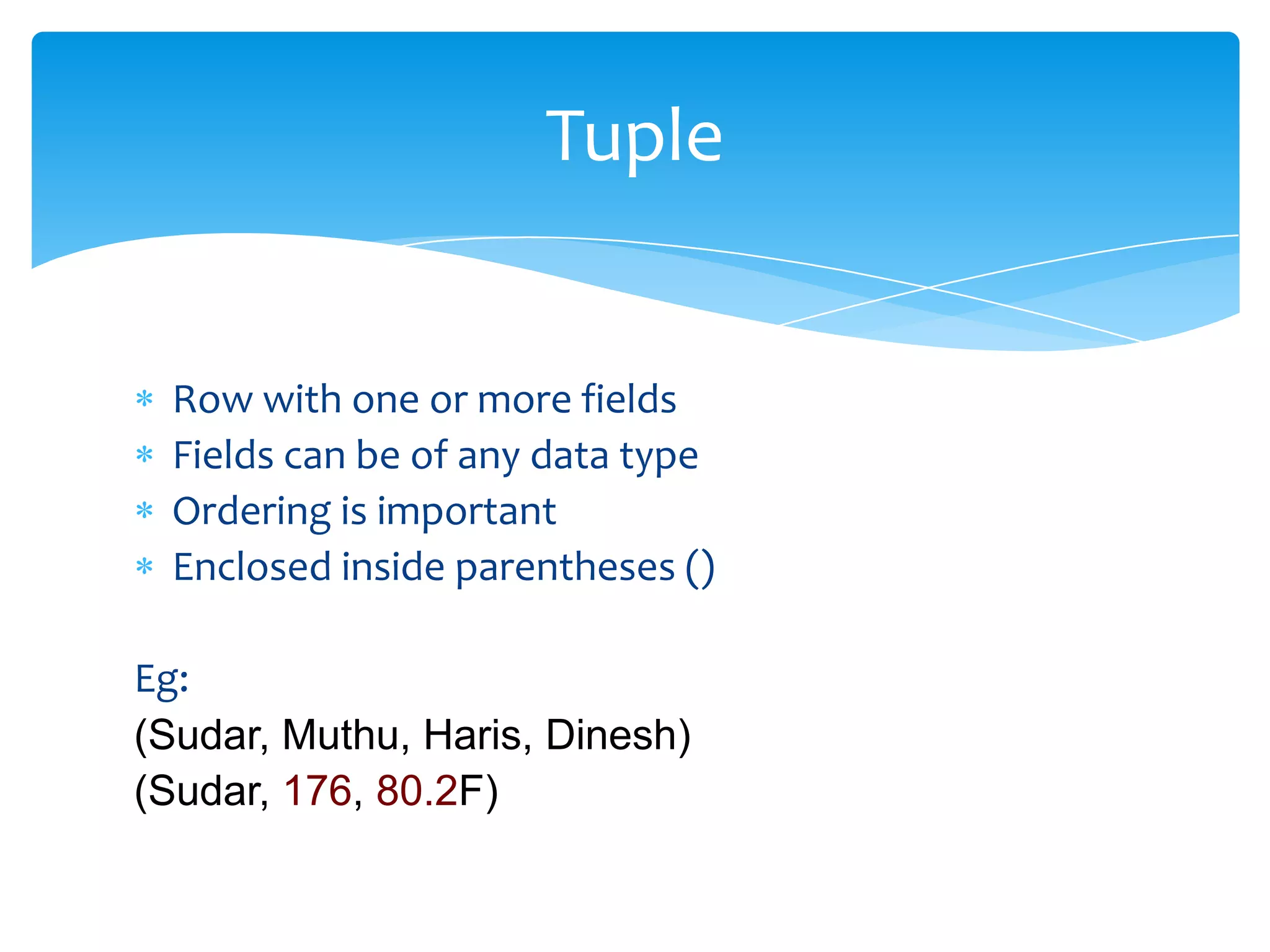 Tuple

* Row with one or more fields
* Fields can be of any data type
* Ordering is important
* Enclosed inside parentheses ()

Eg:
(Sudar, Muthu, Haris, Dinesh)
(Sudar, 176, 80.2F)